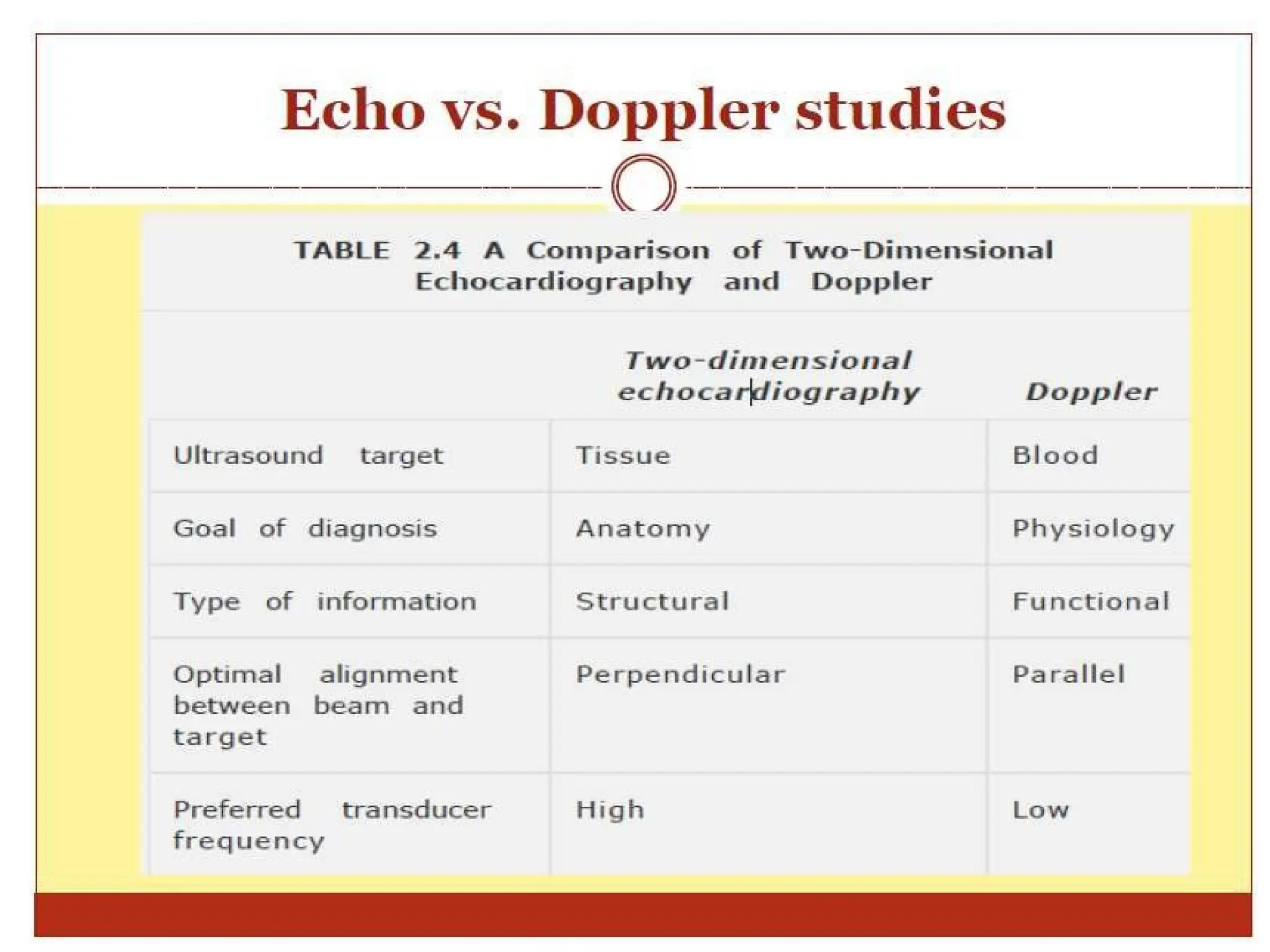 Echo vs. Doppler studies

TABLE 2.4 A Comparison of Two-Dimensional Echocardiography and Doppler

| | Two-dimensional echocardiography | Doppler |
|---|---|---|
| Ultrasound target | Tissue | Blood |
| Goal of diagnosis | Anatomy | Physiology |
| Type of information | Structural | Functional |
| Optimal alignment between beam and target | Perpendicular | Parallel |
| Preferred transducer frequency | High | Low |